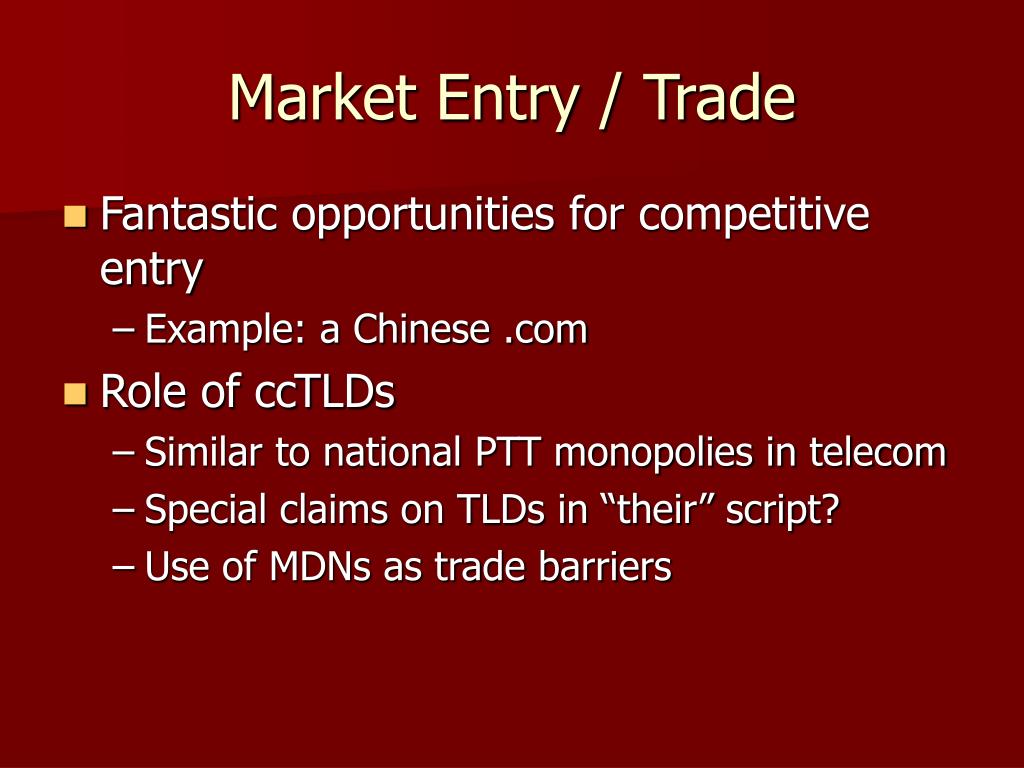 Market Entry / Trade

Fantastic opportunities for competitive entry
– Example: a Chinese .com

Role of ccTLDs
– Similar to national PTT monopolies in telecom
– Special claims on TLDs in “their” script?
– Use of MDNs as trade barriers